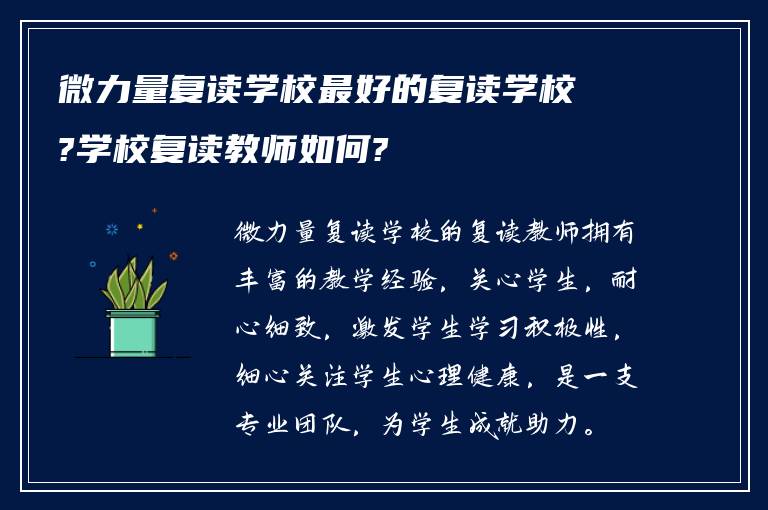 微力量复读学校最好的复读学校?学校复读教师如何?

微力量复读学校的复读教师拥有丰富的教学经验，关心学生，耐心细致，激发学生学习积极性，细心关注学生心理健康，是一支专业团队，为学生成就助力。